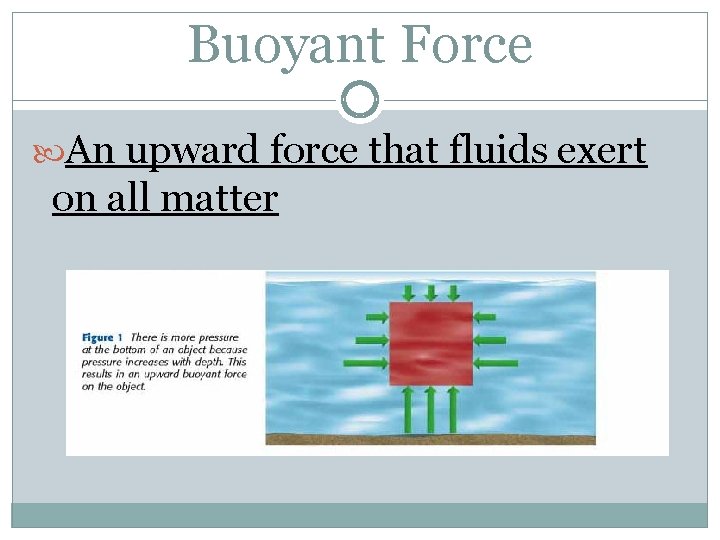 Buoyant Force

An upward force that fluids exert on all matter

Figure 1 There is more pressure at the bottom of an object because pressure increases with depth. This results in an upward buoyant force on the object.